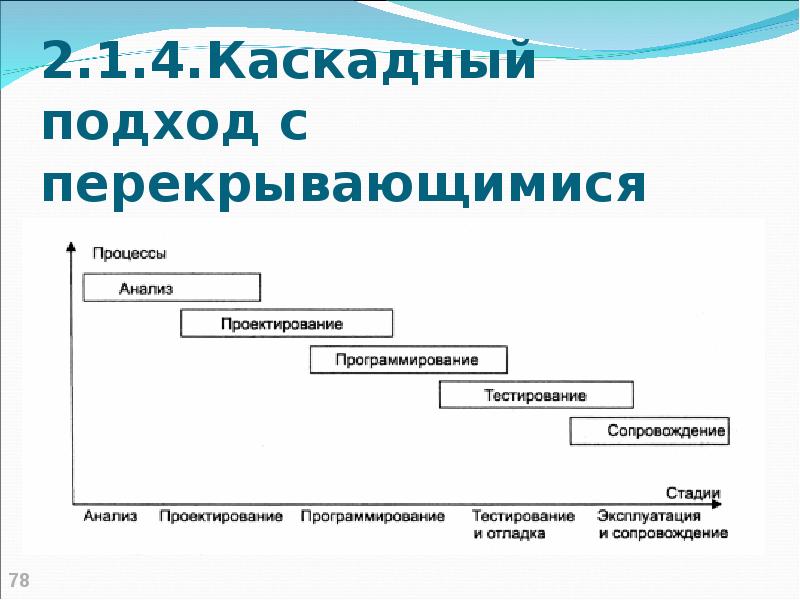 2.1.4.Каскадный подход с перекрывающимися

Процессы

Анализ

Проектирование

Программирование

Тестирование

Сопровождение

Стадии

Анализ

Проектирование

Программирование

Тестирование и отладка

Эксплуатация и сопровождение

78